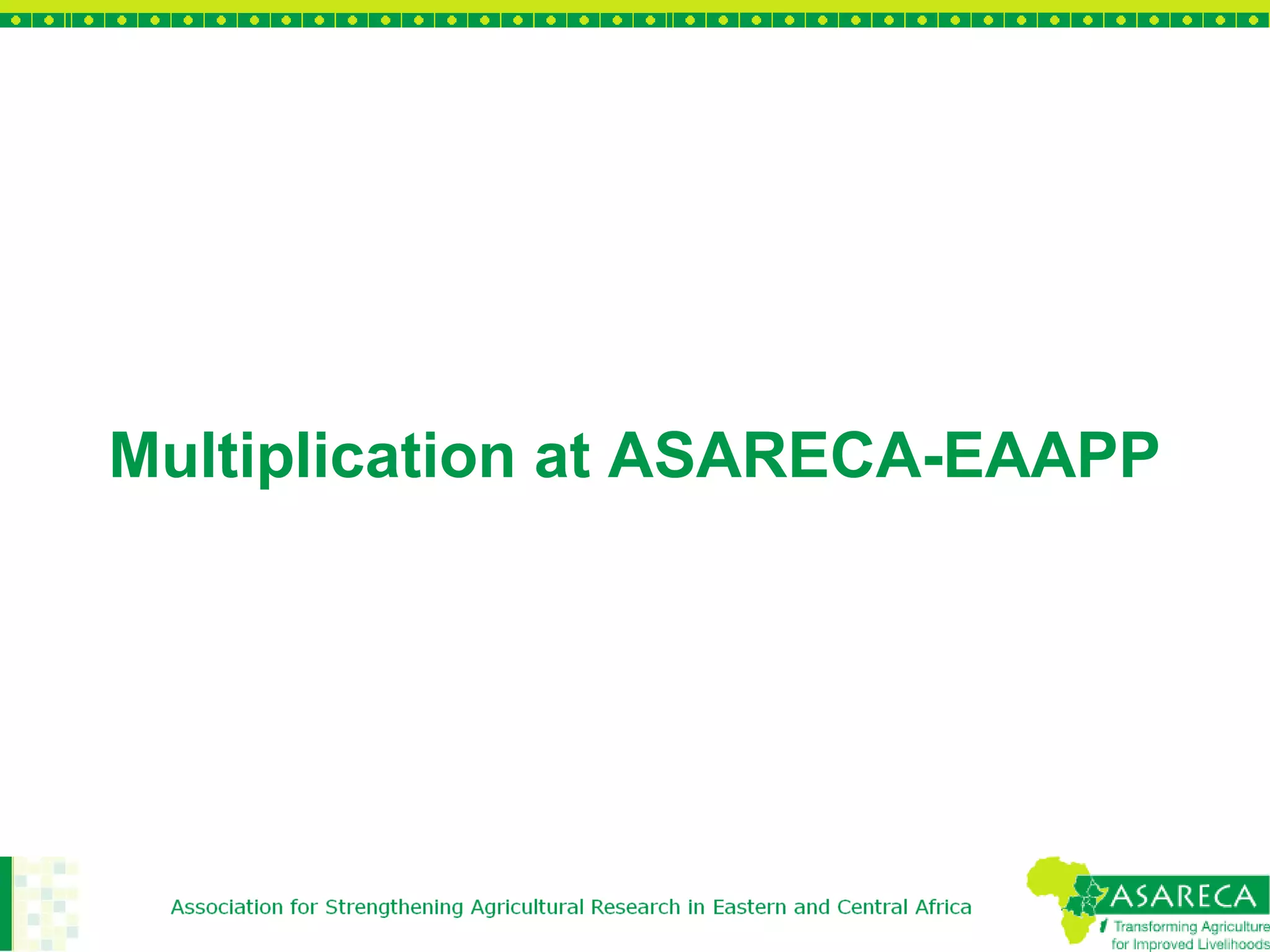 Multiplication at ASARECA-EAAPP

Association for Strengthening Agricultural Research in Eastern and Central Africa

ASARECA
Transforming Agriculture for Improved Livelihoods